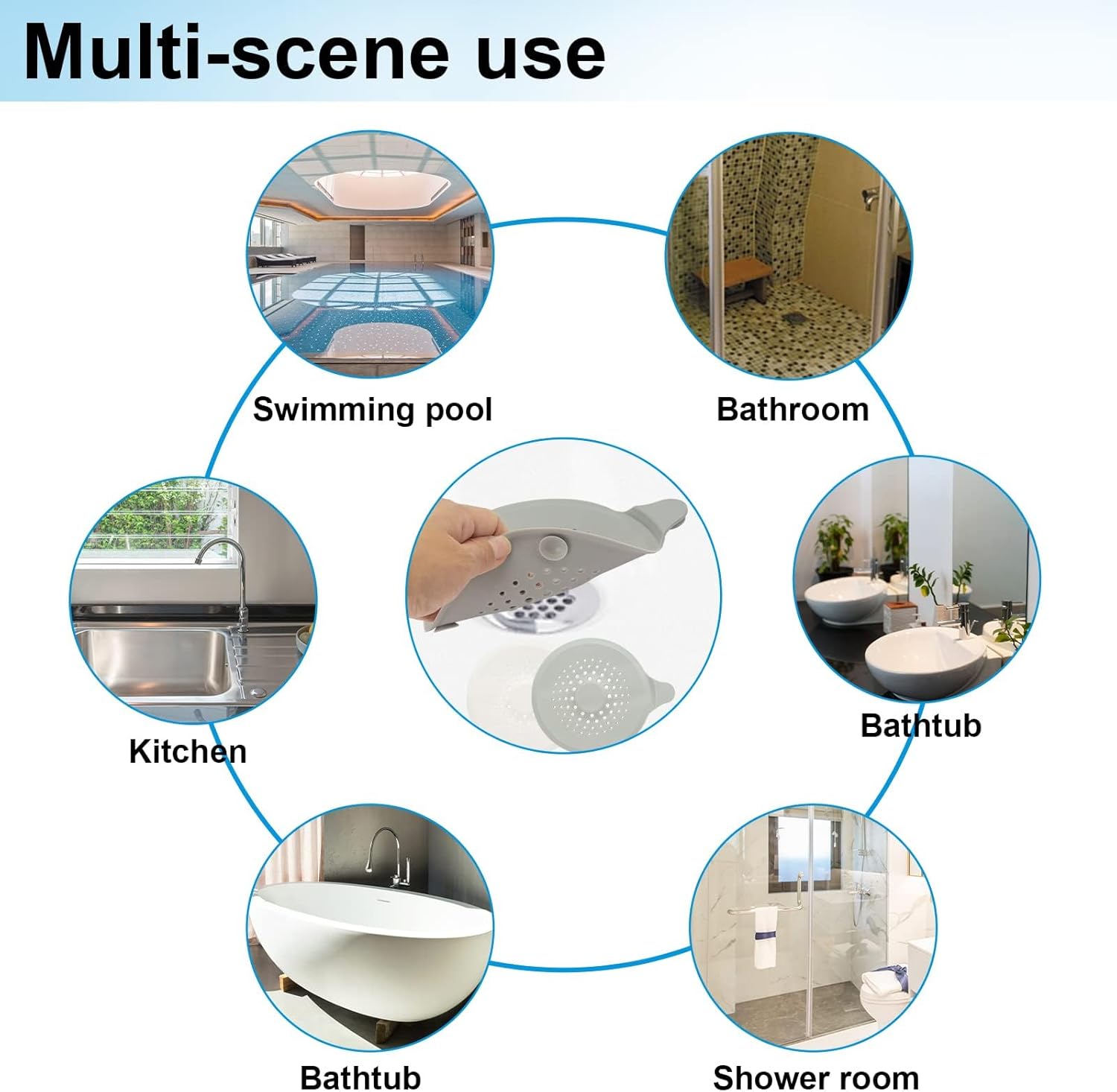 Multi-scene use

Swimming pool

Bathroom

Kitchen

Bathtub

Bathtub

Shower room